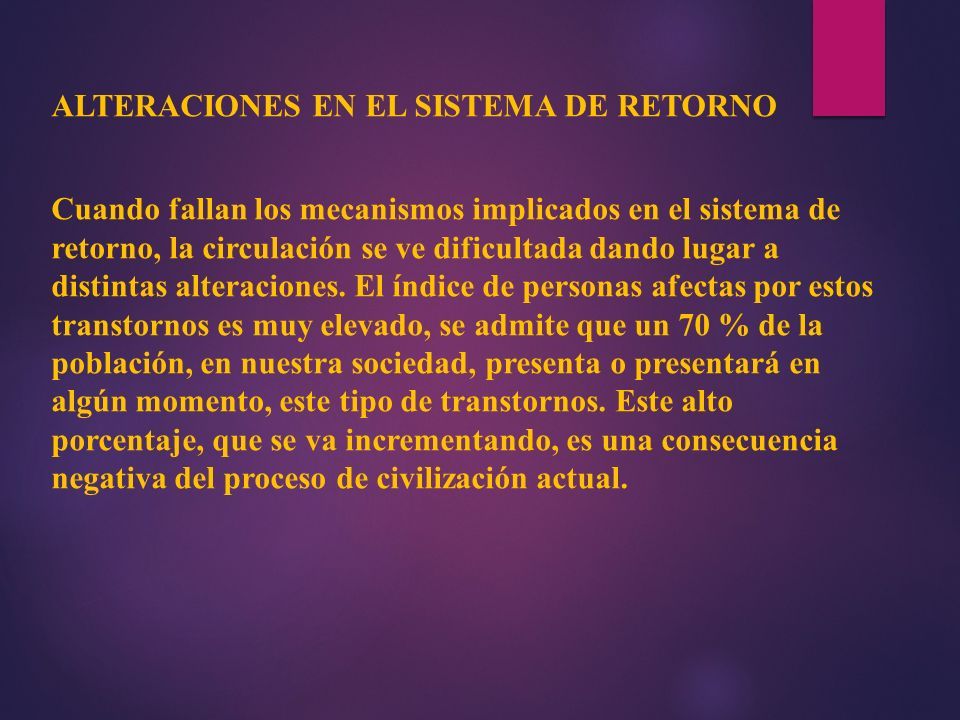 ALTERACIONES EN EL SISTEMA DE RETORNO

Cuando fallan los mecanismos implicados en el sistema de retorno, la circulación se ve dificultada dando lugar a distintas alteraciones. El índice de personas afectas por estos transtornos es muy elevado, se admite que un 70 % de la población, en nuestra sociedad, presenta o presentará en algún momento, este tipo de transtornos. Este alto porcentaje, que se va incrementando, es una consecuencia negativa del proceso de civilización actual.